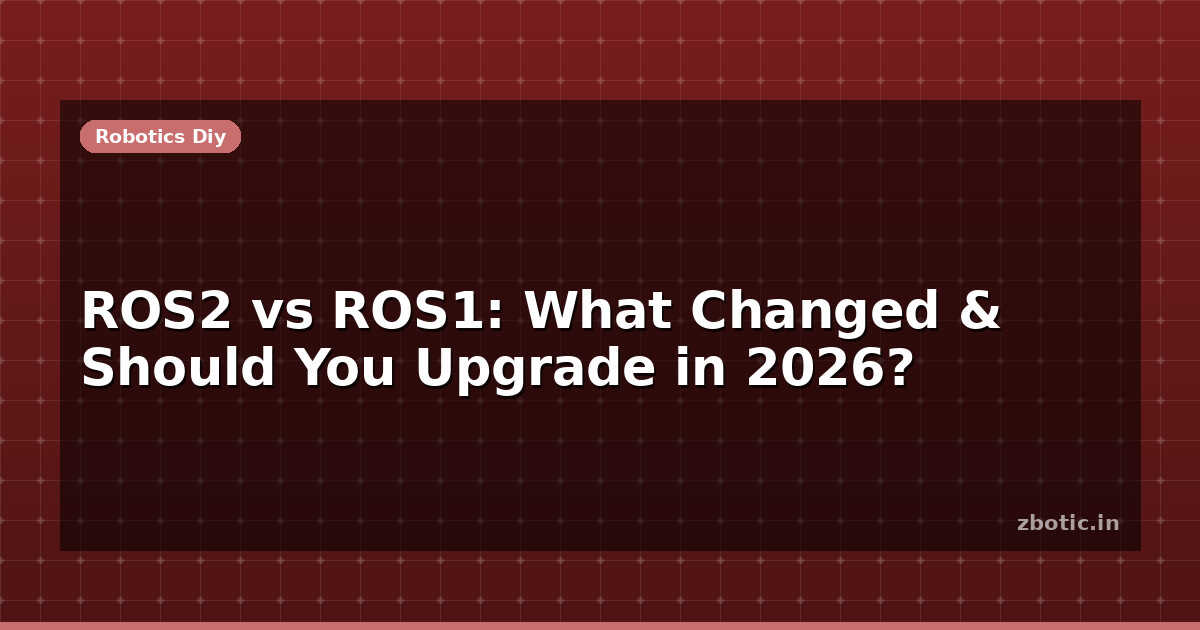 Robotics Diy

ROS2 vs ROS1: What Changed & Should You Upgrade in 2026?

zbotic.in